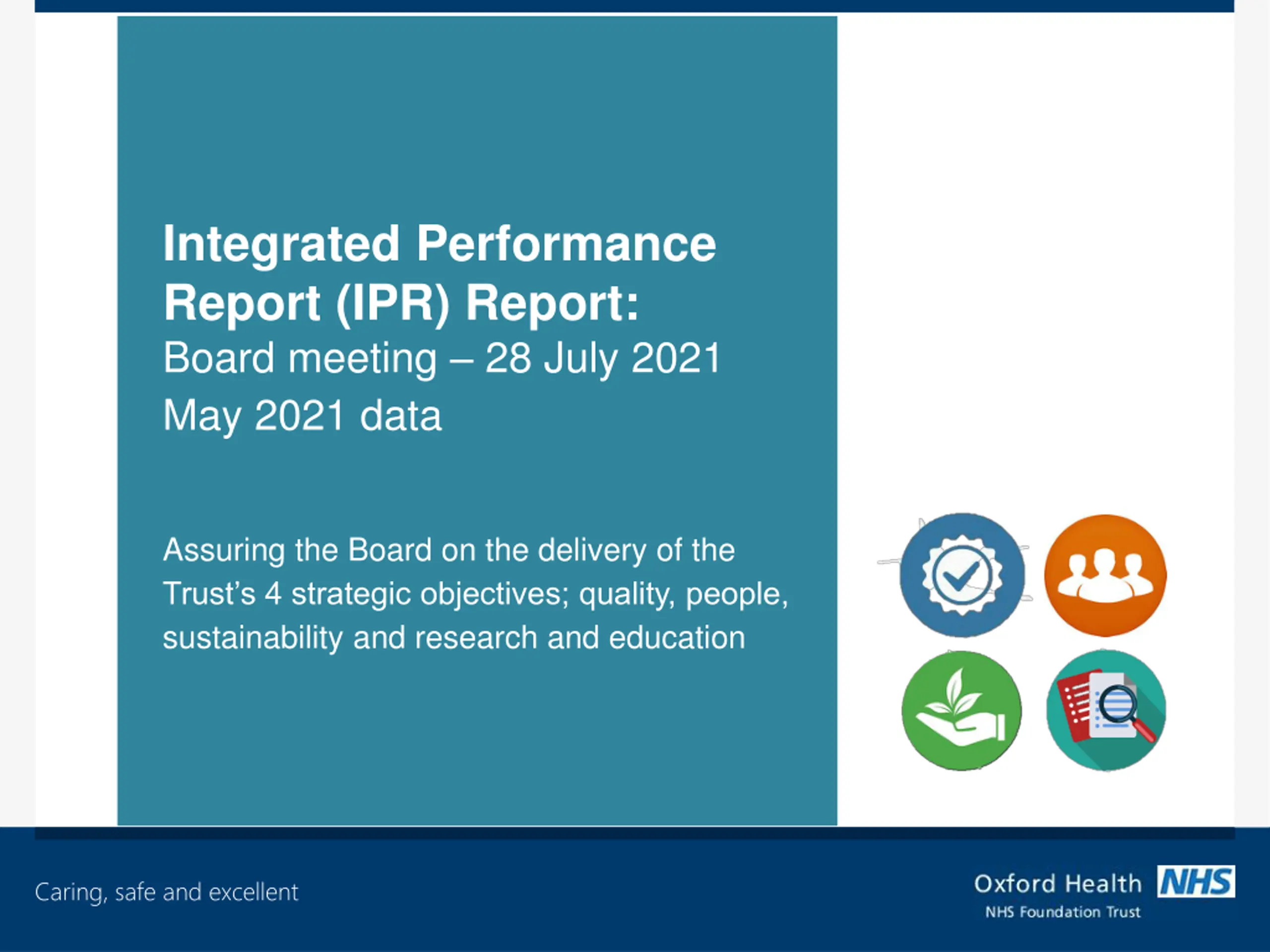 Integrated Performance Report (IPR) Report:
Board meeting – 28 July 2021
May 2021 data

Assuring the Board on the delivery of the Trust's 4 strategic objectives; quality, people, sustainability and research and education

Caring, safe and excellent

Oxford Health NHS
NHS Foundation Trust